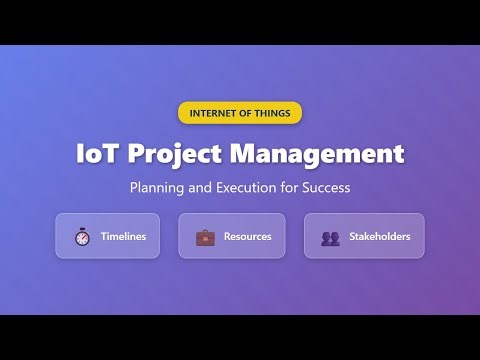 INTERNET OF THINGS

IoT Project Management

Planning and Execution for Success

Timelines

Resources

Stakeholders